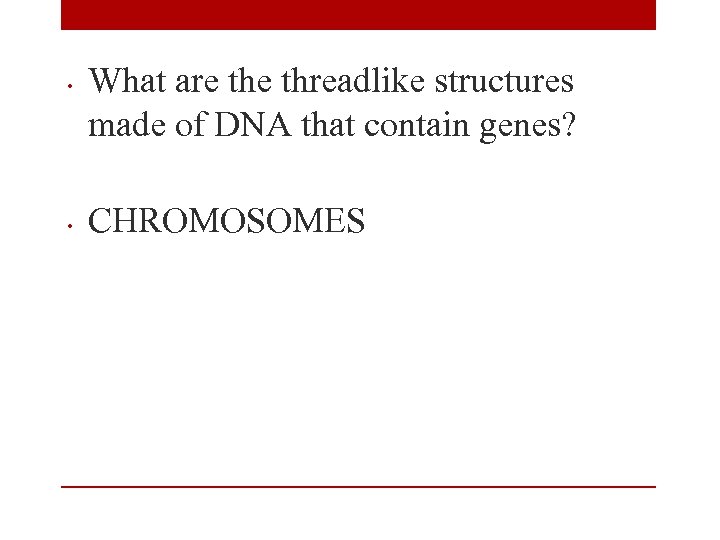 • What are the threadlike structures made of DNA that contain genes?

• CHROMOSOMES